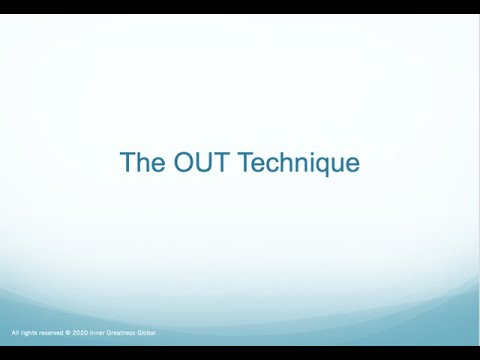 The OUT Technique

All rights reserved © 2020 Inner Greatness Global